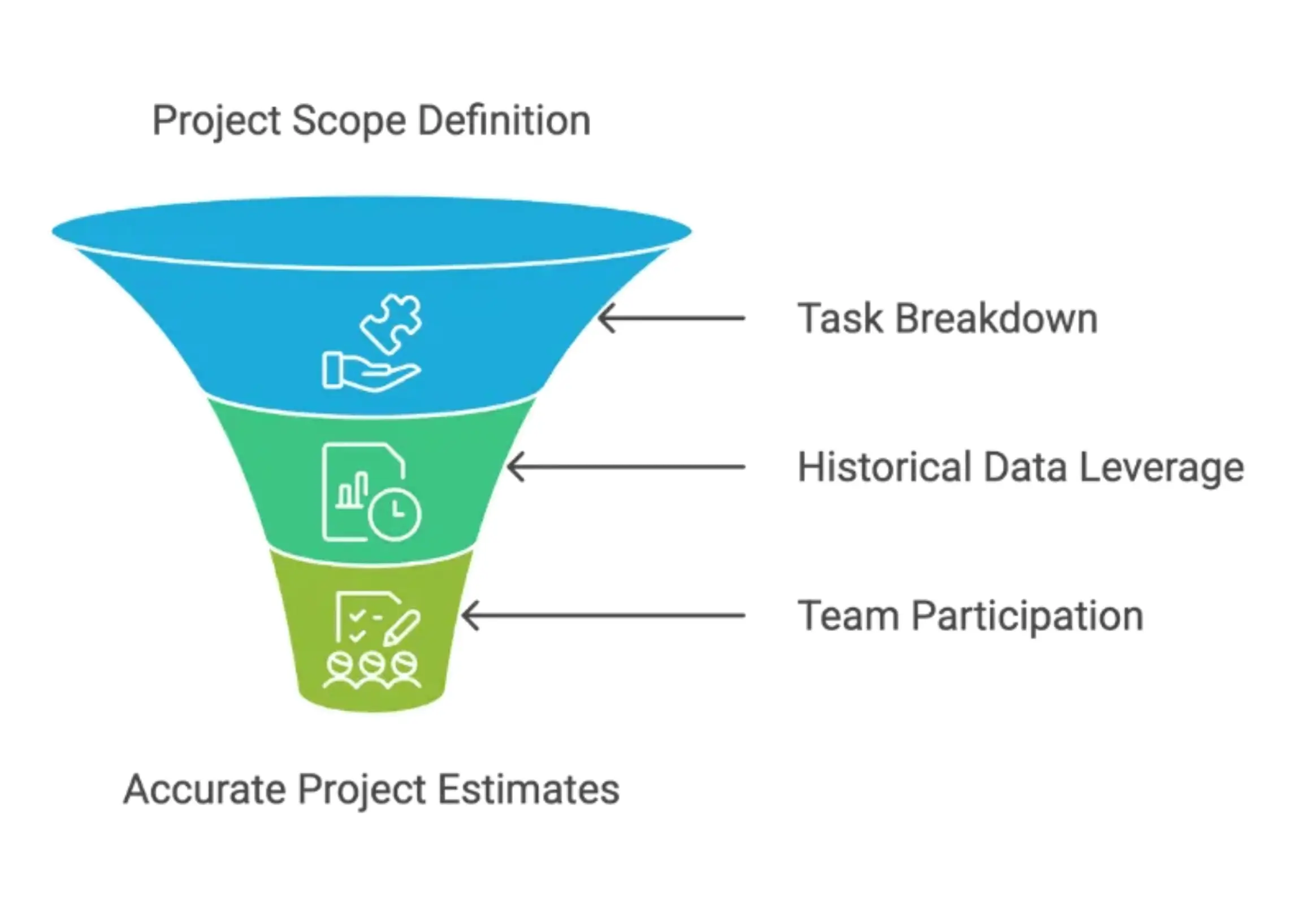 Project Scope Definition

Task Breakdown

Historical Data Leverage

Team Participation

Accurate Project Estimates